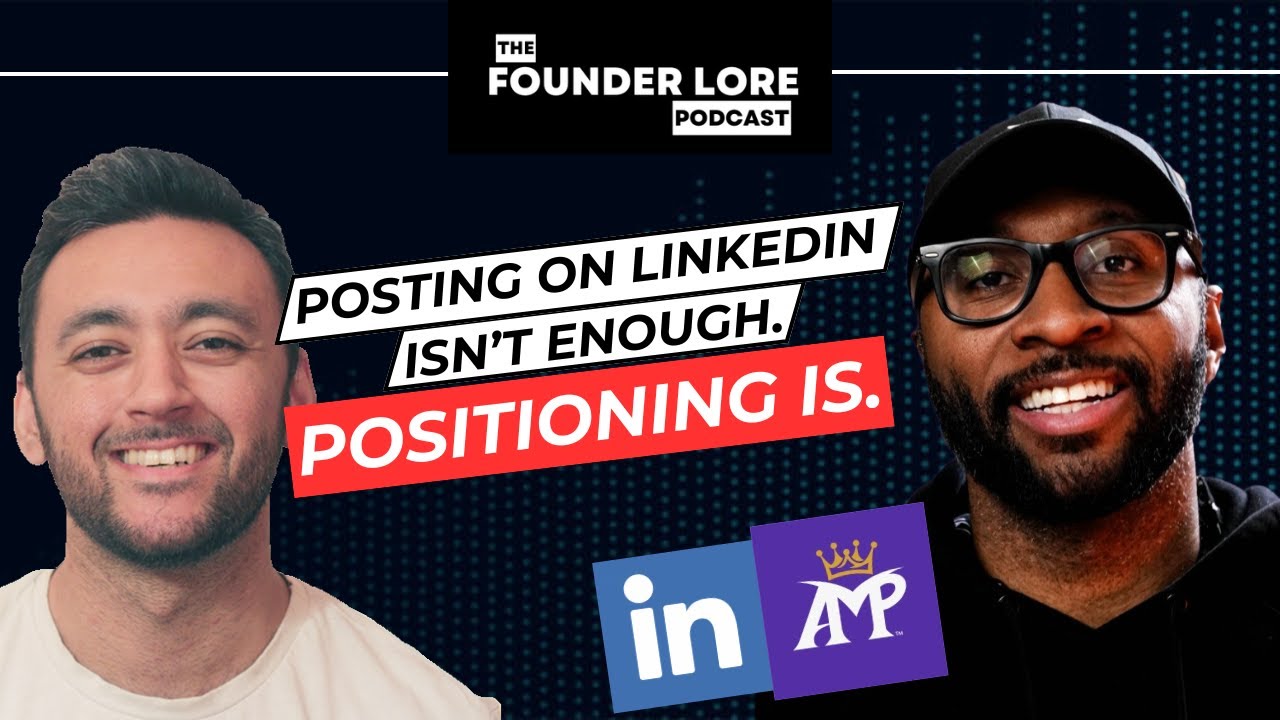 THE FOUNDER LORE PODCAST

POSTING ON LINKEDIN ISN'T ENOUGH.

POSITIONING IS.

in

AMP